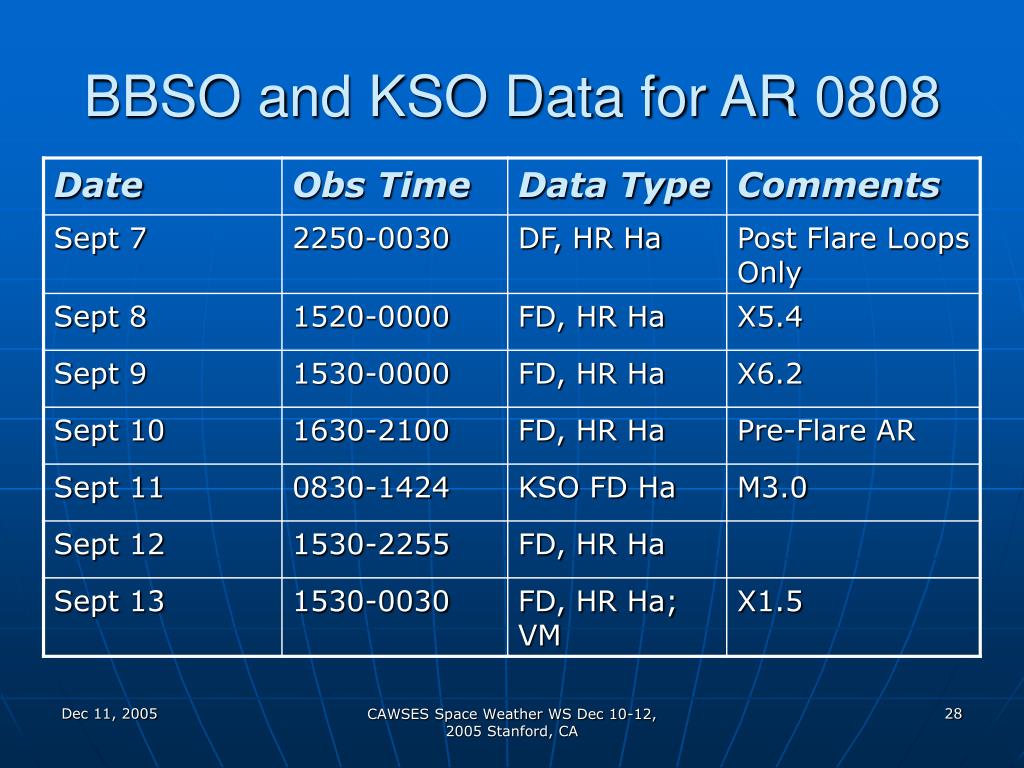 BBSO and KSO Data for AR 0808

| Date | Obs Time | Data Type | Comments |
|---|---|---|---|
| Sept 7 | 2250-0030 | DF, HR Ha | Post Flare Loops Only |
| Sept 8 | 1520-0000 | FD, HR Ha | X5.4 |
| Sept 9 | 1530-0000 | FD, HR Ha | X6.2 |
| Sept 10 | 1630-2100 | FD, HR Ha | Pre-Flare AR |
| Sept 11 | 0830-1424 | KSO FD Ha | M3.0 |
| Sept 12 | 1530-2255 | FD, HR Ha | |
| Sept 13 | 1530-0030 | FD, HR Ha; VM | X1.5 |

Dec 11, 2005

CAWSES Space Weather WS Dec 10-12, 2005 Stanford, CA

28